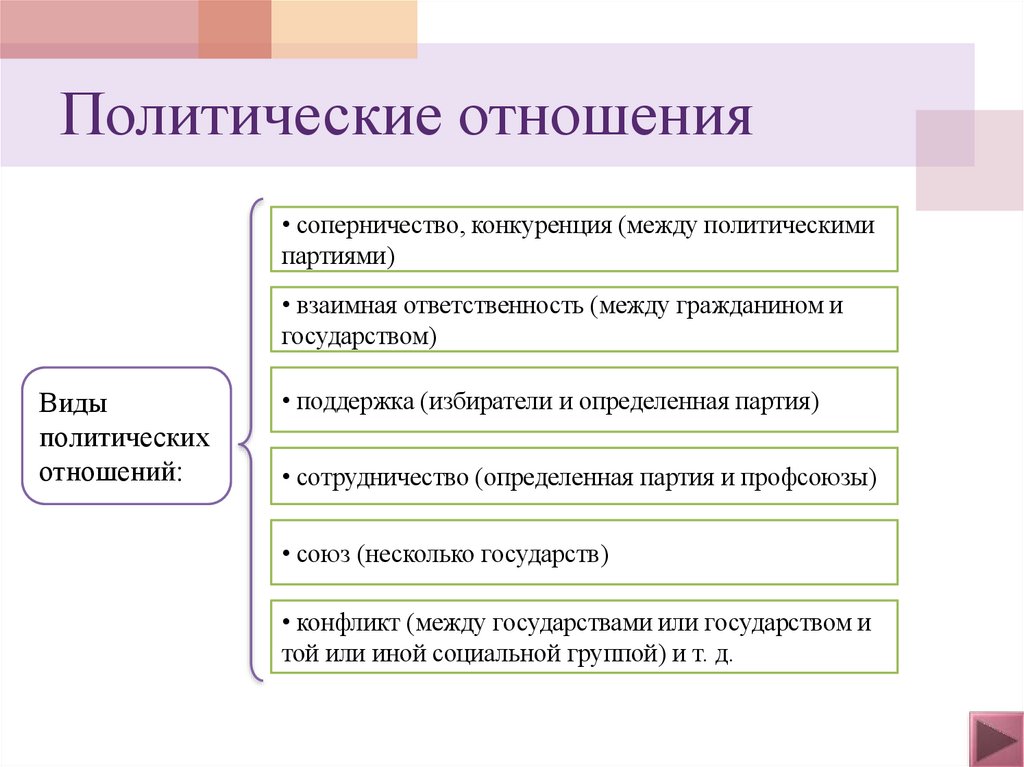 Политические отношения

Виды политических отношений:

• соперничество, конкуренция (между политическими партиями)

• взаимная ответственность (между гражданином и государством)

• поддержка (избиратели и определенная партия)

• сотрудничество (определенная партия и профсоюзы)

• союз (несколько государств)

• конфликт (между государствами или государством и той или иной социальной группой) и т. д.